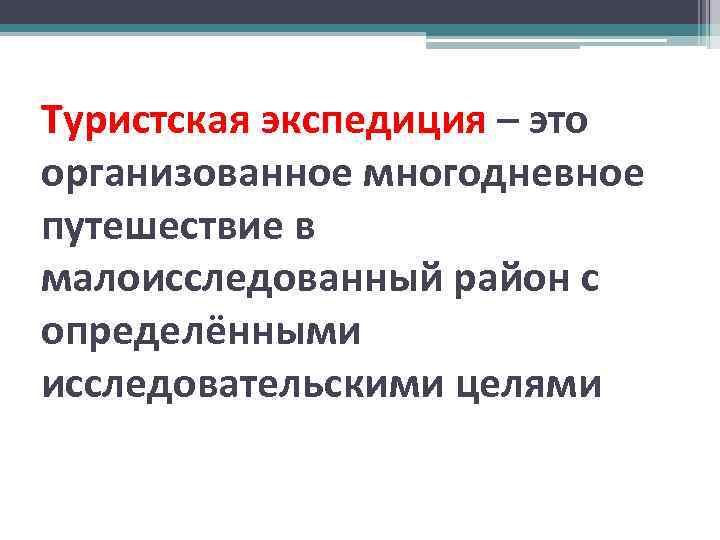 Туристская экспедиция – это организованное многодневное путешествие в малоисследованный район с определёнными исследовательскими целями